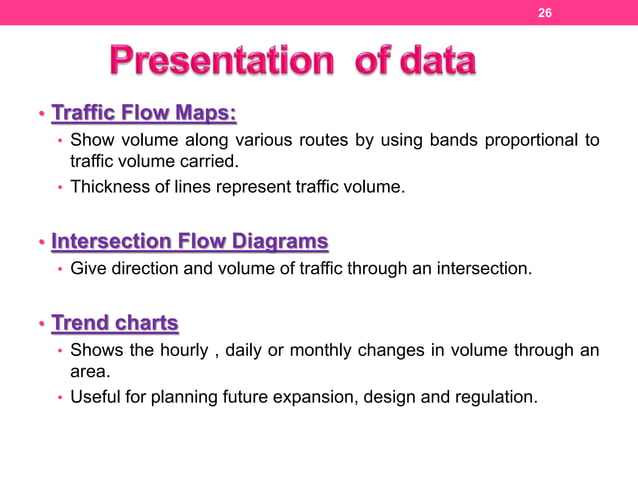 26

Presentation of data

• Traffic Flow Maps:
• Show volume along various routes by using bands proportional to traffic volume carried.
• Thickness of lines represent traffic volume.

• Intersection Flow Diagrams
• Give direction and volume of traffic through an intersection.

• Trend charts
• Shows the hourly , daily or monthly changes in volume through an area.
• Useful for planning future expansion, design and regulation.